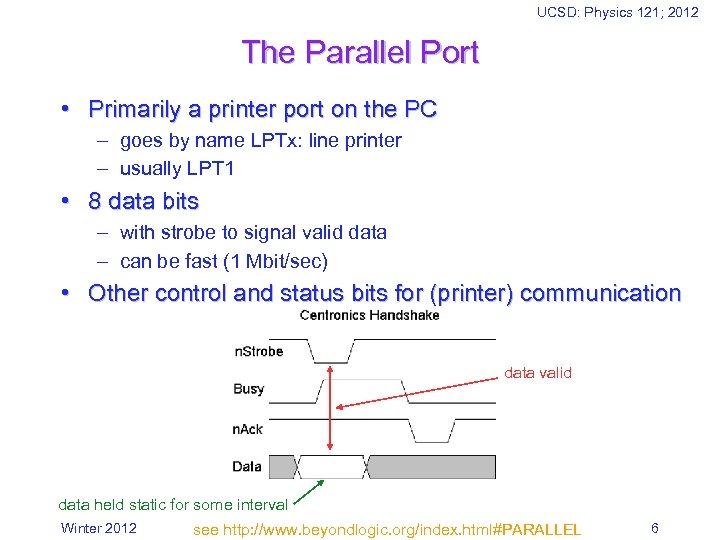 UCSD: Physics 121; 2012

The Parallel Port

• Primarily a printer port on the PC
– goes by name LPTx: line printer
– usually LPT1

• 8 data bits
– with strobe to signal valid data
– can be fast (1 Mbit/sec)

• Other control and status bits for (printer) communication

Centronics Handshake

nStrobe

Busy

nAck

Data

data valid

data held static for some interval

Winter 2012

see http://www.beyondlogic.org/index.html#PARALLEL

6